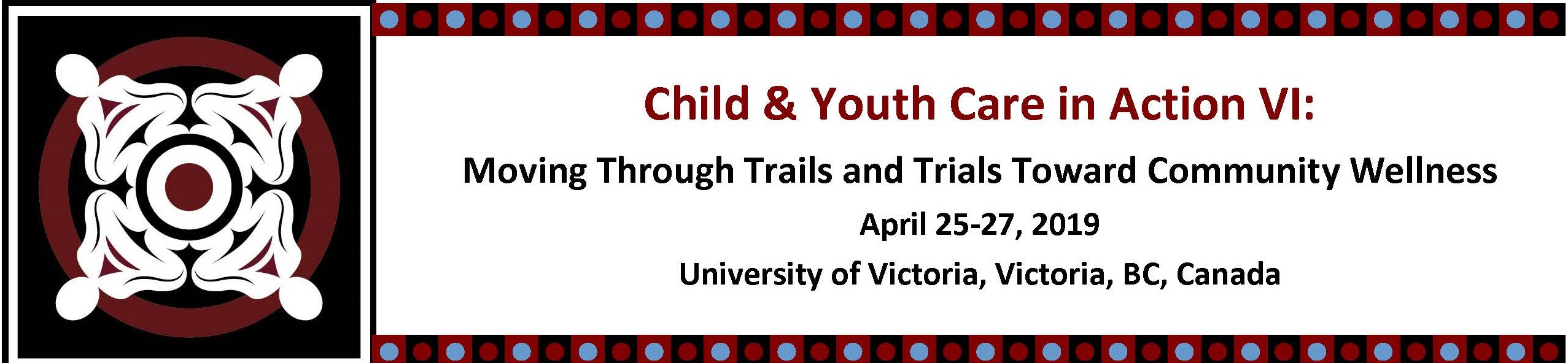 Child & Youth Care in Action VI:

Moving Through Trails and Trials Toward Community Wellness

April 25-27, 2019

University of Victoria, Victoria, BC, Canada